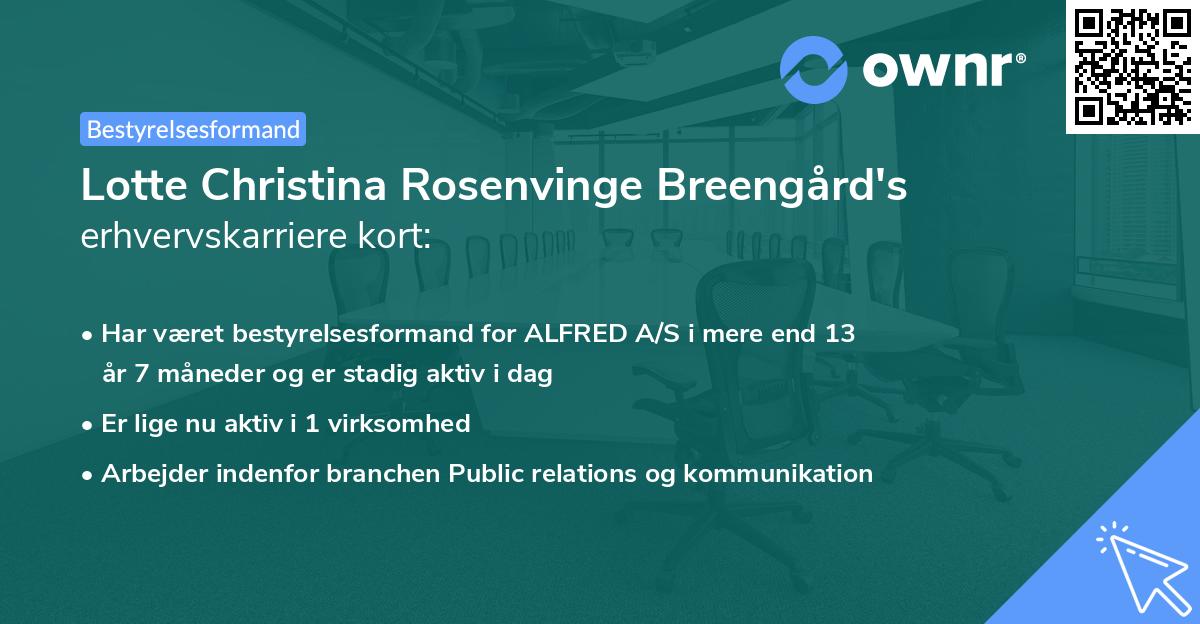 ownr®

Bestyrelsesformand

Lotte Christina Rosenvinge Breengård's erhvervskarriere kort:

• Har været bestyrelsesformand for ALFRED A/S i mere end 13 år 7 måneder og er stadig aktiv i dag

• Er lige nu aktiv i 1 virksomhed

• Arbejder indenfor branchen Public relations og kommunikation